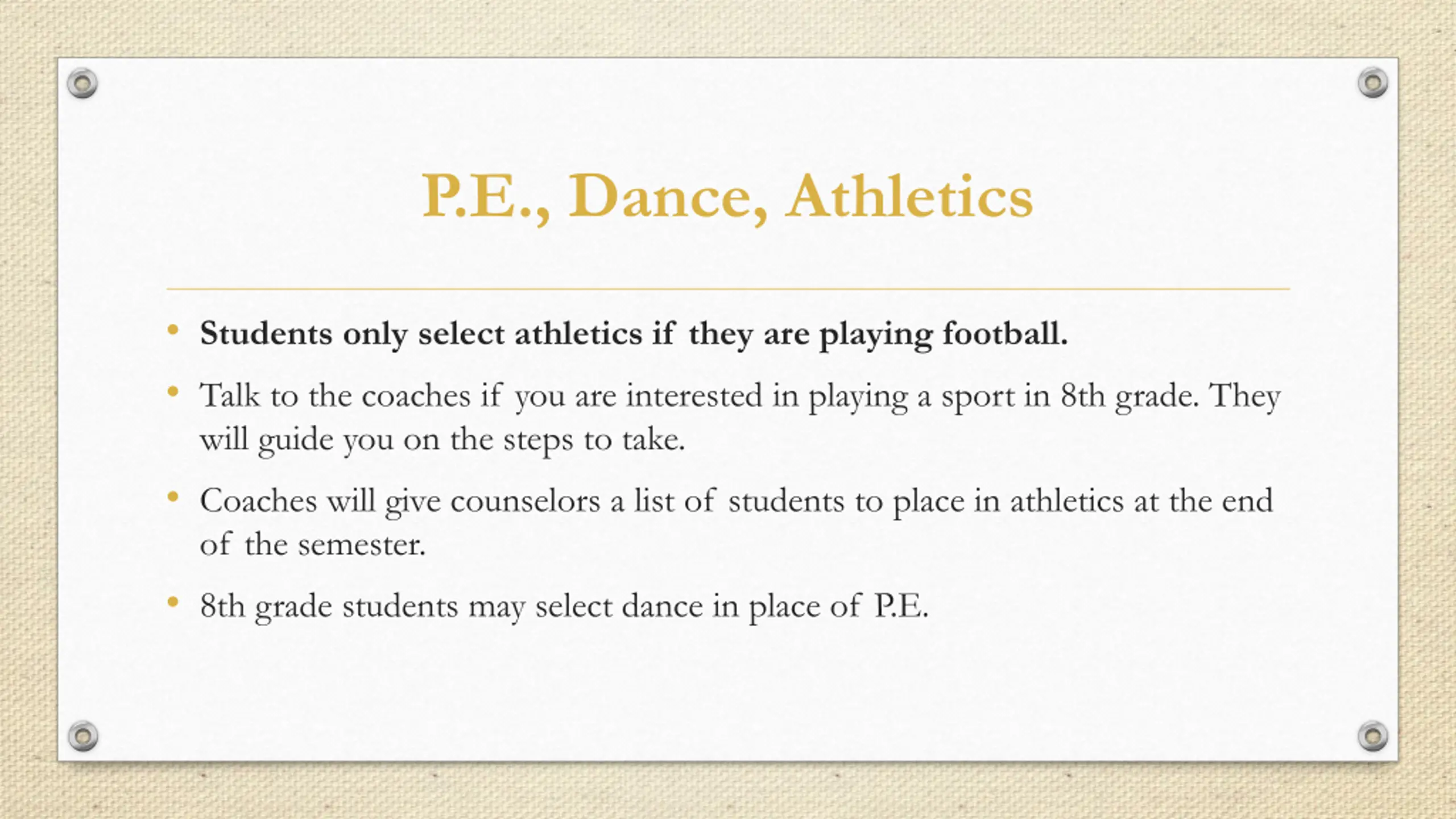 P.E., Dance, Athletics

• Students only select athletics if they are playing football.

• Talk to the coaches if you are interested in playing a sport in 8th grade. They will guide you on the steps to take.

• Coaches will give counselors a list of students to place in athletics at the end of the semester.

• 8th grade students may select dance in place of P.E.